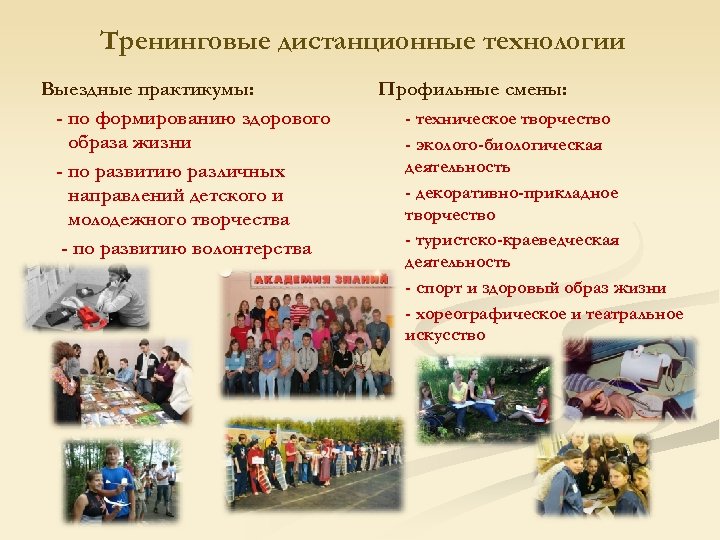 Тренинговые дистанционные технологии

Выездные практикумы:

- по формированию здорового образа жизни

- по развитию различных направлений детского и молодежного творчества

- по развитию волонтерства

Профильные смены:

- техническое творчество

- эколого-биологическая деятельность

- декоративно-прикладное творчество

- туристско-краеведческая деятельность

- спорт и здоровый образ жизни

- хореографическое и театральное искусство

АКАДЕМИЯ ЗНАНИЙ